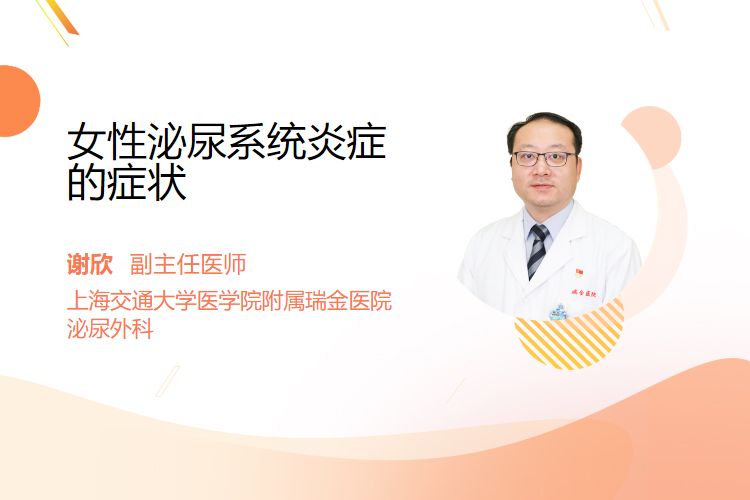 女性泌尿系统炎症的症状

谢欣 副主任医师
上海交通大学医学院附属瑞金医院
泌尿外科

瑞金医院